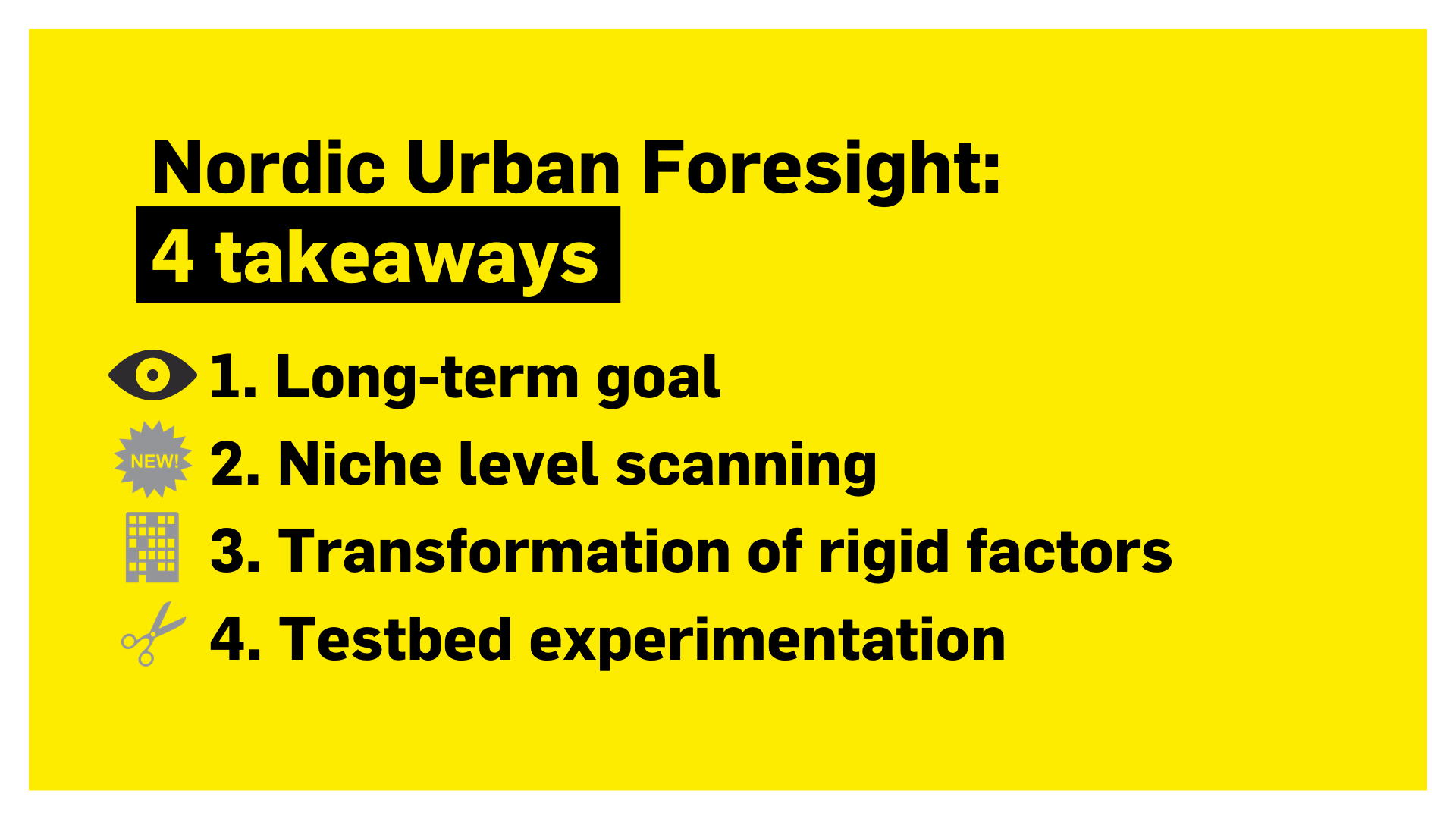 Nordic Urban Foresight:
4 takeaways

1. Long-term goal

NEW! 2. Niche level scanning

3. Transformation of rigid factors

4. Testbed experimentation